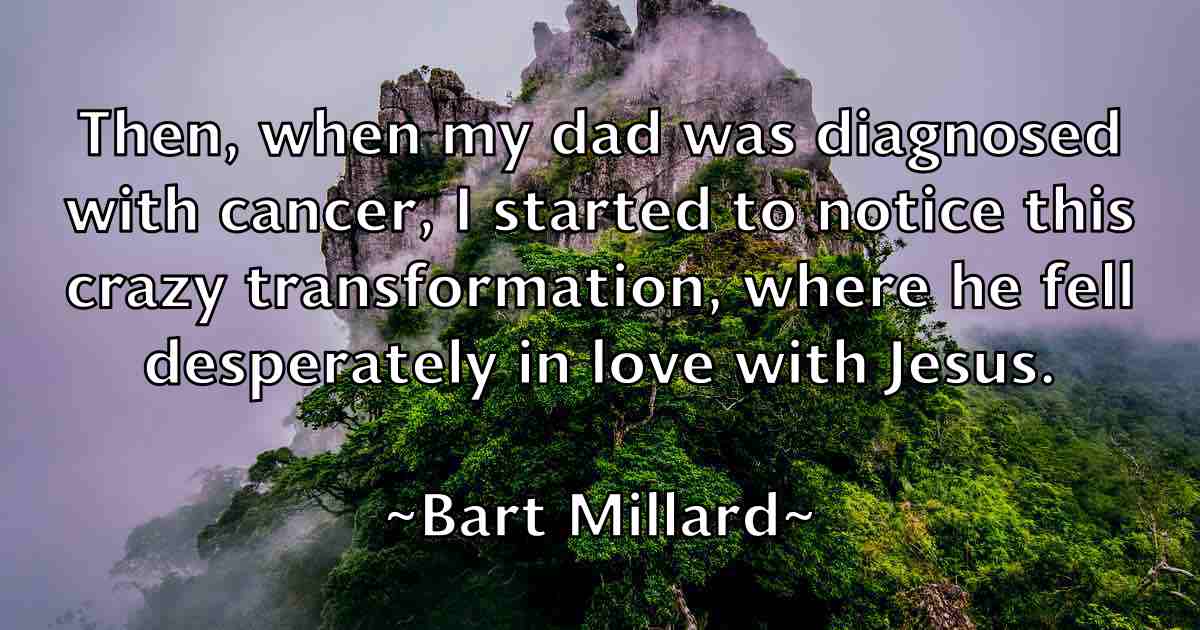 Then, when my dad was diagnosed with cancer, I started to notice this crazy transformation, where he fell desperately in love with Jesus.

~Bart Millard~